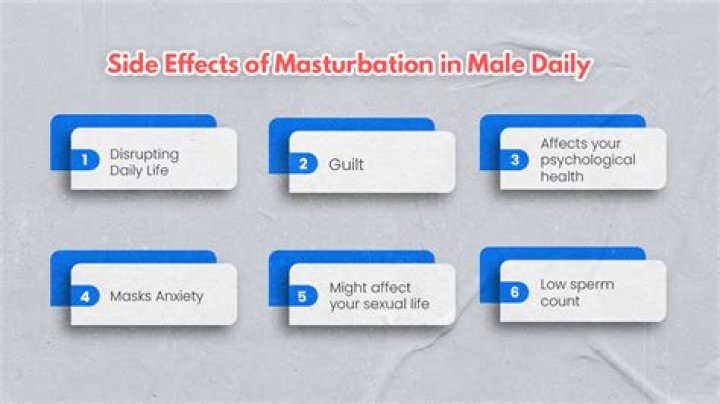 Side Effects of Masturbation in Male Daily

1 Disrupting Daily Life

2 Guilt

3 Affects your psychological health

4 Masks Anxiety

5 Might affect your sexual life

6 Low sperm count